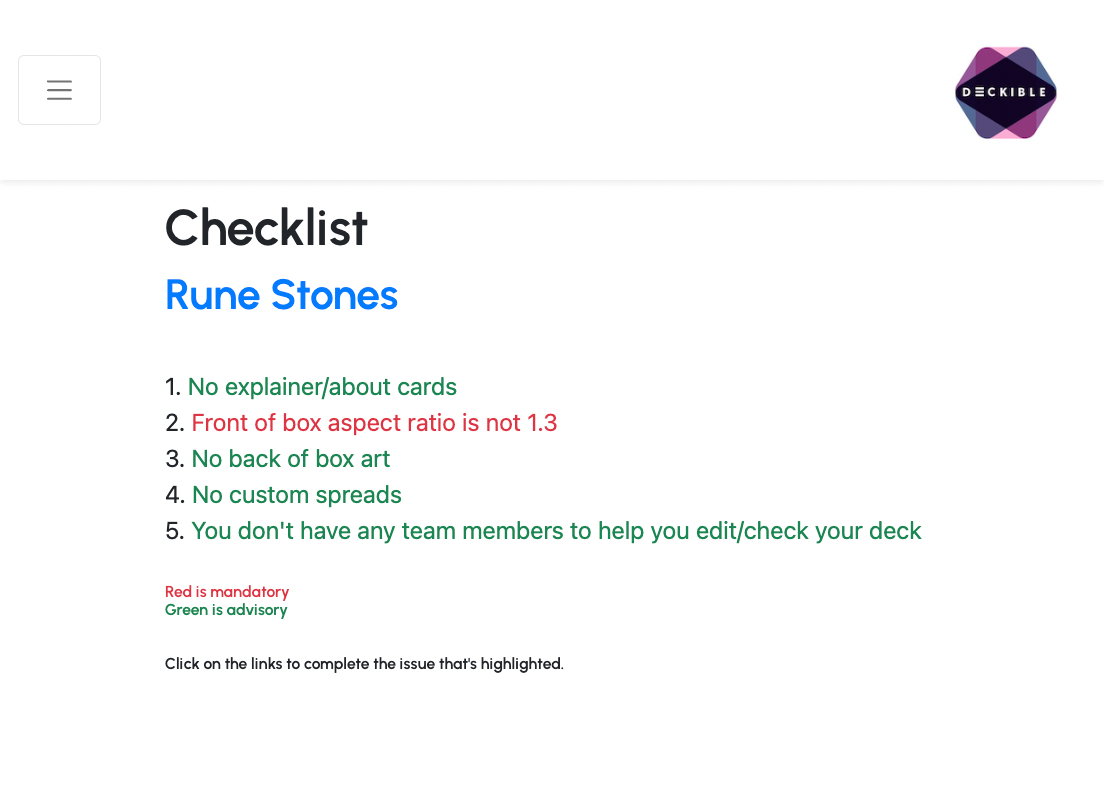 DECKIBLE

Checklist

Rune Stones

1. No explainer/about cards
2. Front of box aspect ratio is not 1.3
3. No back of box art
4. No custom spreads
5. You don't have any team members to help you edit/check your deck

Red is mandatory
Green is advisory

Click on the links to complete the issue that's highlighted.